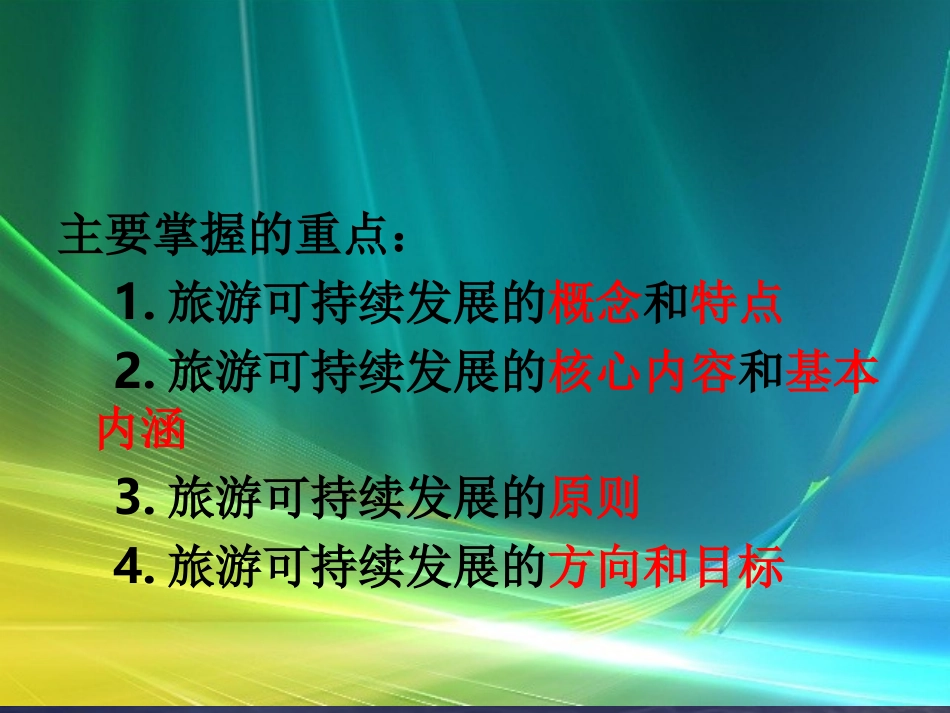 主要掌握的重点：

1. 旅游可持续发展的概念和特点

2. 旅游可持续发展的核心内容和基本内涵

3. 旅游可持续发展的原则

4. 旅游可持续发展的方向和目标